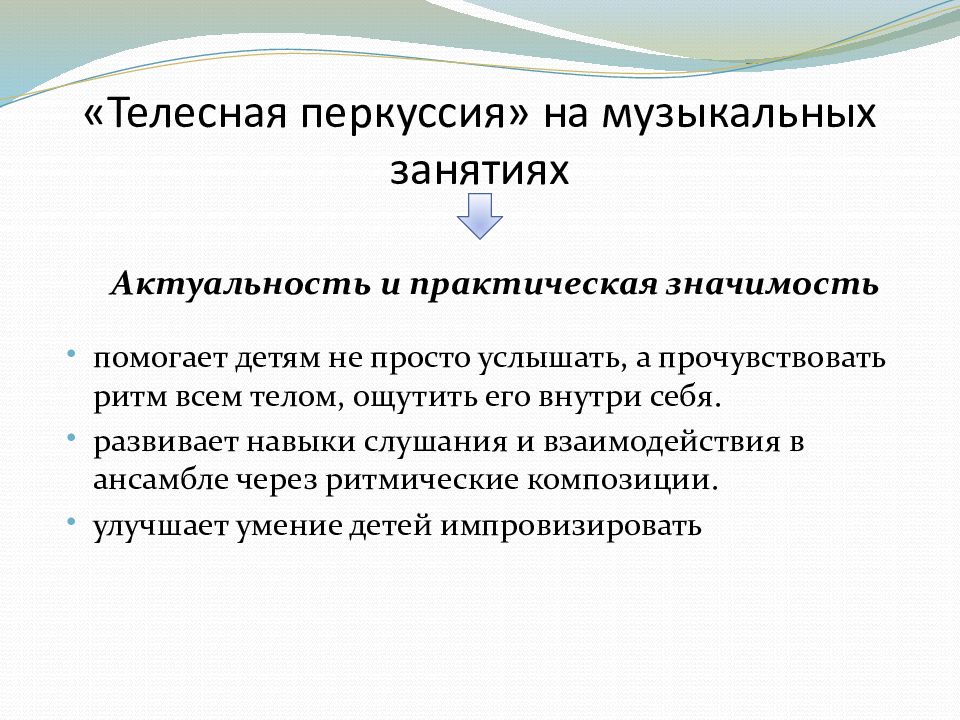 «Телесная перкуссия» на музыкальных занятиях

Актуальность и практическая значимость

• помогает детям не просто услышать, а прочувствовать ритм всем телом, ощутить его внутри себя.
• развивает навыки слушания и взаимодействия в ансамбле через ритмические композиции.
• улучшает умение детей импровизировать